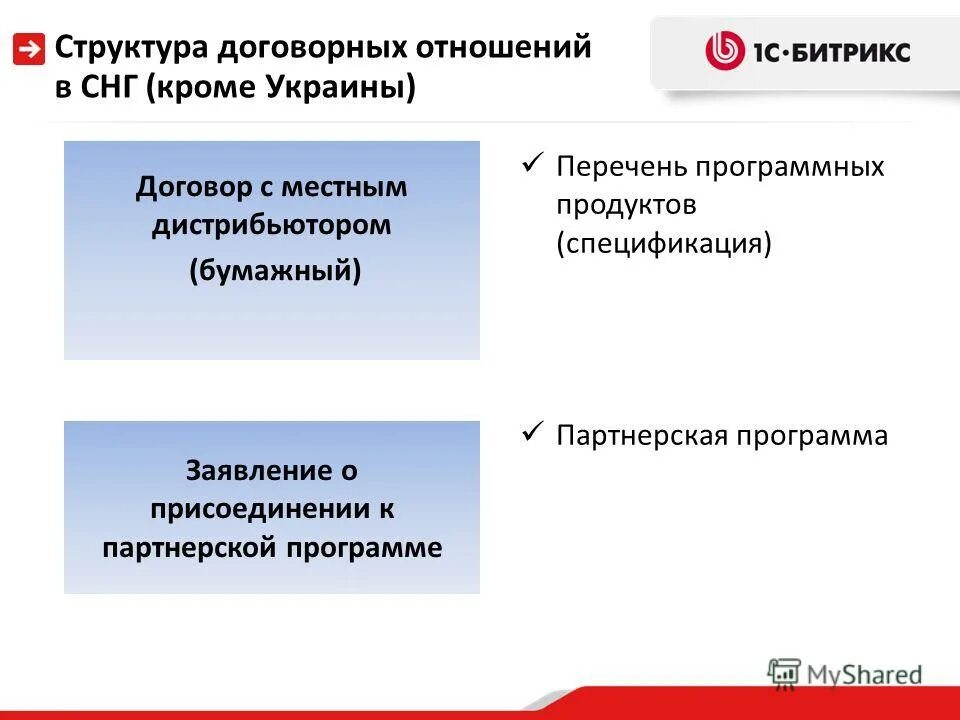 Структура договорных отношений в СНГ (кроме Украины)

1С·БИТРИКС

Договор с местным дистрибьютором (бумажный)

✓ Перечень программных продуктов (спецификация)

Заявление о присоединении к партнерской программе

✓ Партнерская программа

MyShared